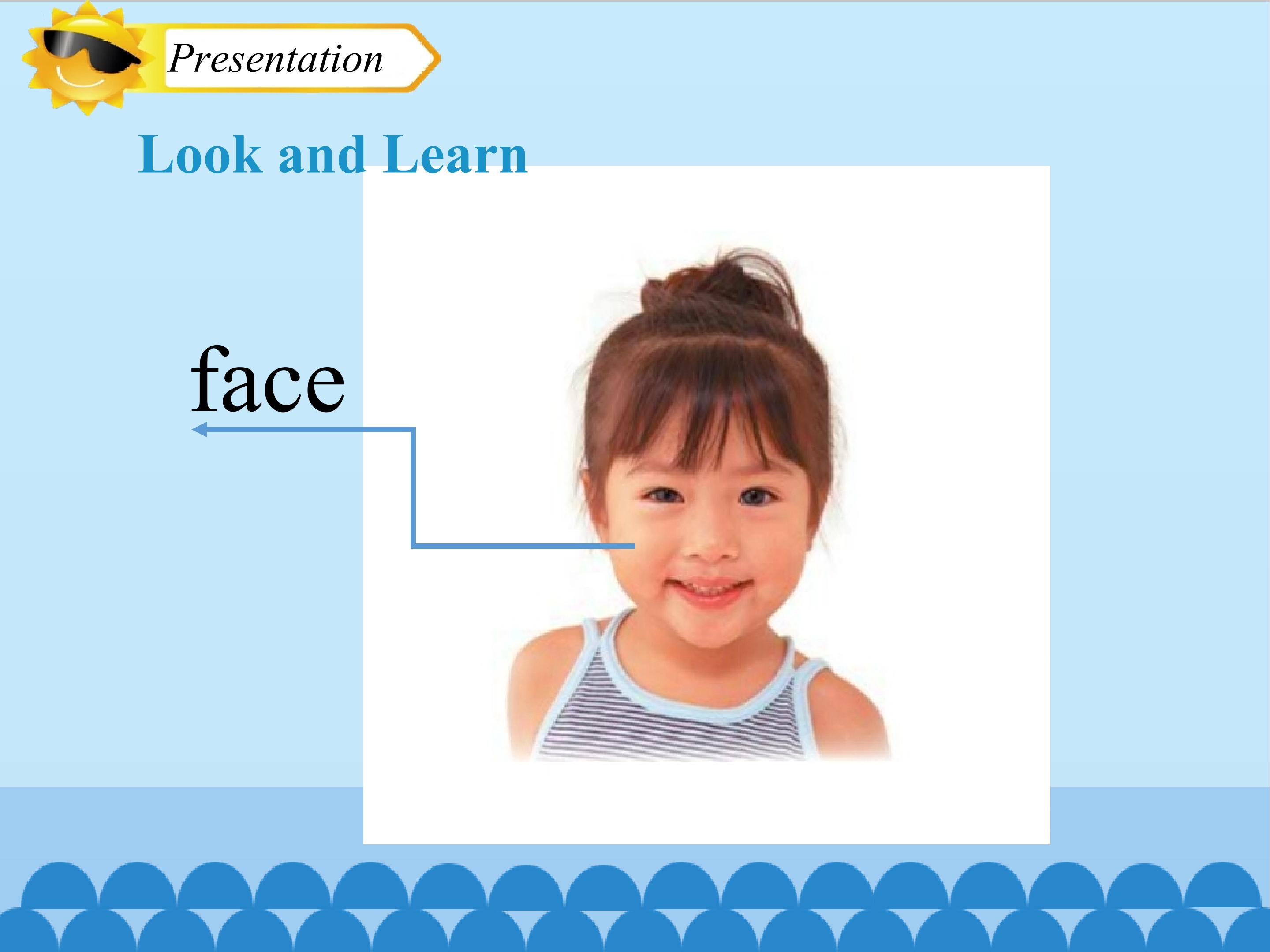 Presentation

Look and Learn

face